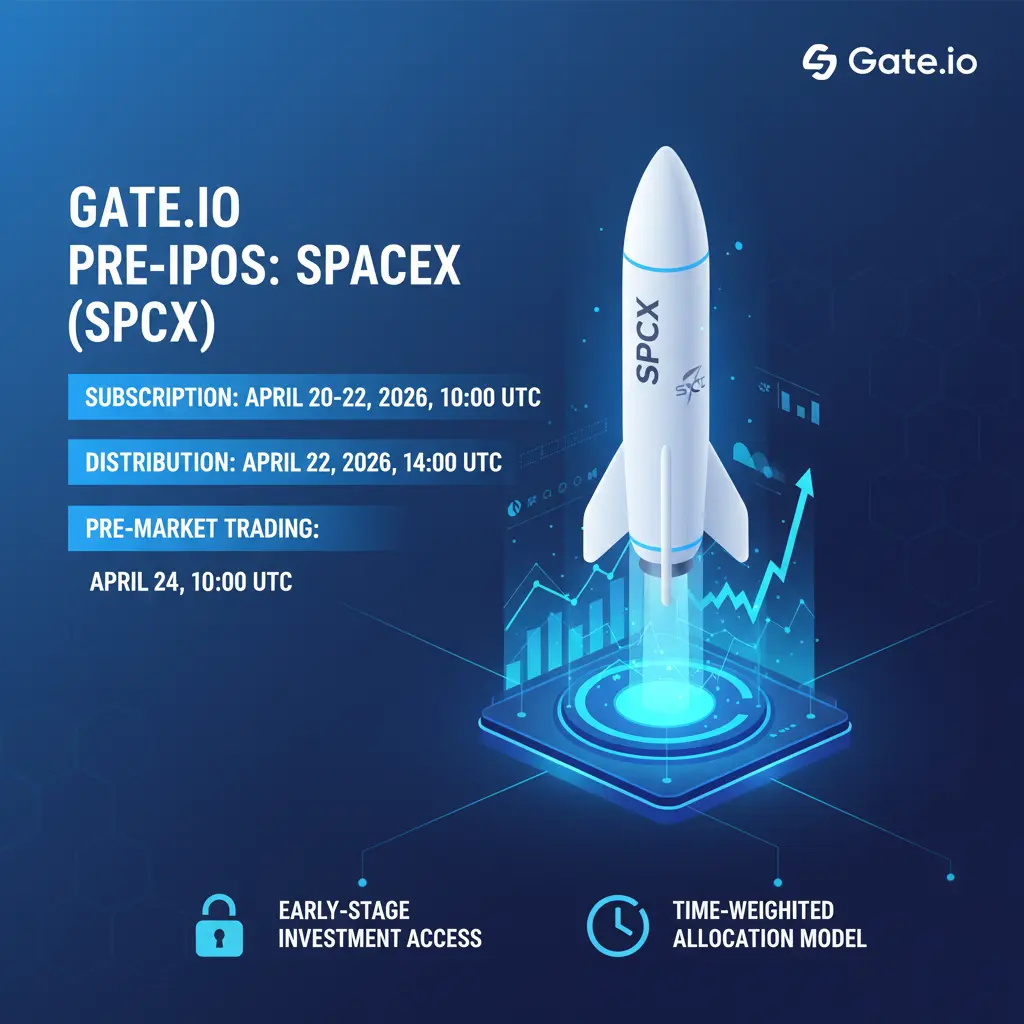 Gate.io

GATE.IO
PRE-IPOS: SPACEX
(SPCX)

SUBSCRIPTION: APRIL 20-22, 2026, 10:00 UTC

DISTRIBUTION: APRIL 22, 2026, 14:00 UTC

PRE-MARKET TRADING:

APRIL 24, 10:00 UTC

SPCX

EARLY-STAGE
INVESTMENT ACCESS

TIME-WEIGHTED
ALLOCATION MODEL